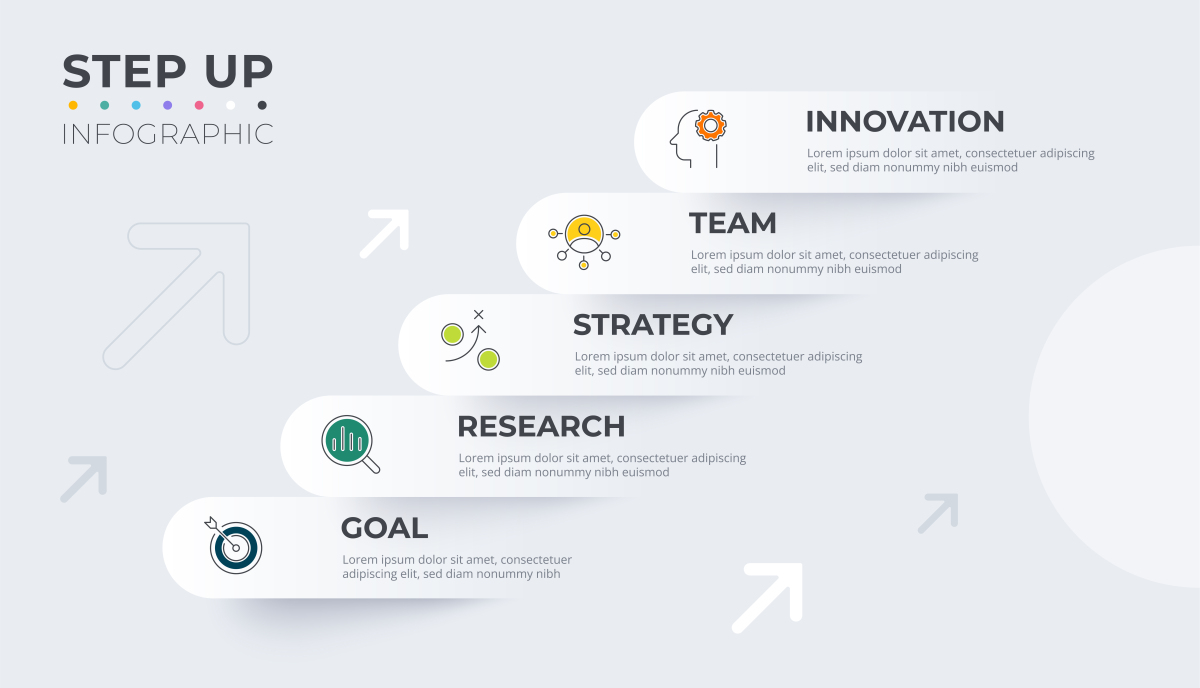 STEP UP
INFOGRAPHIC

INNOVATION
Lorem ipsum dolor sit amet, consectetuer adipiscing elit, sed diam nonummy nibh euismod

TEAM
Lorem ipsum dolor sit amet, consectetuer adipiscing elit, sed diam nonummy nibh euismod

STRATEGY
Lorem ipsum dolor sit amet, consectetuer adipiscing elit, sed diam nonummy nibh euismod

RESEARCH
Lorem ipsum dolor sit amet, consectetuer adipiscing elit, sed diam nonummy nibh euismod

GOAL
Lorem ipsum dolor sit amet, consectetuer adipiscing elit, sed diam nonummy nibh